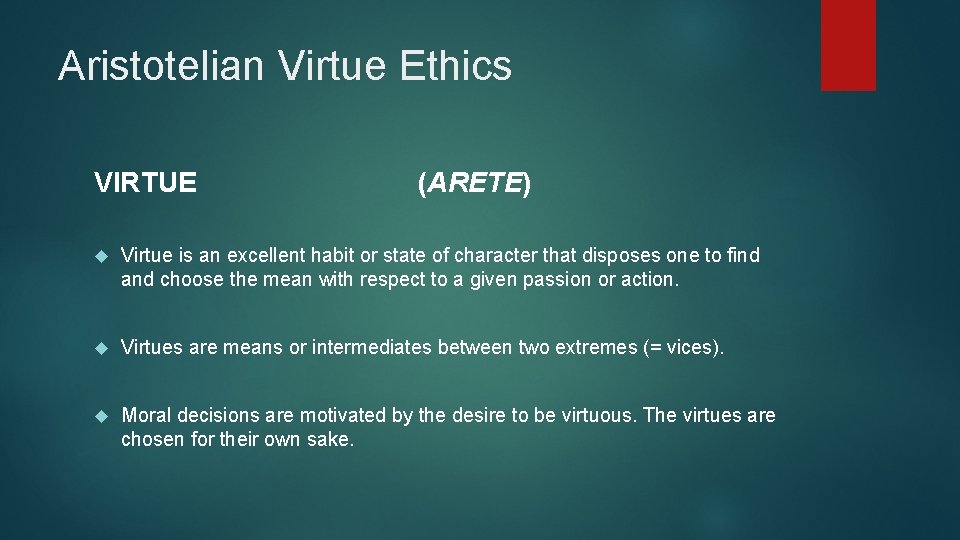 Aristotelian Virtue Ethics

VIRTUE (ARETE)

Virtue is an excellent habit or state of character that disposes one to find and choose the mean with respect to a given passion or action.

Virtues are means or intermediates between two extremes (= vices).

Moral decisions are motivated by the desire to be virtuous. The virtues are chosen for their own sake.